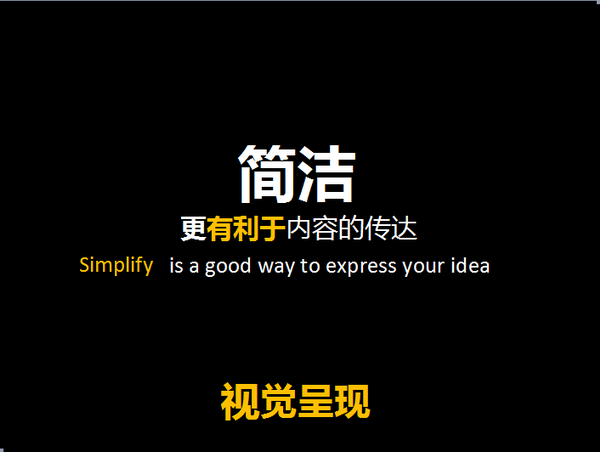 简洁

更有利于内容的传达

Simplify is a good way to express your idea

视觉呈现